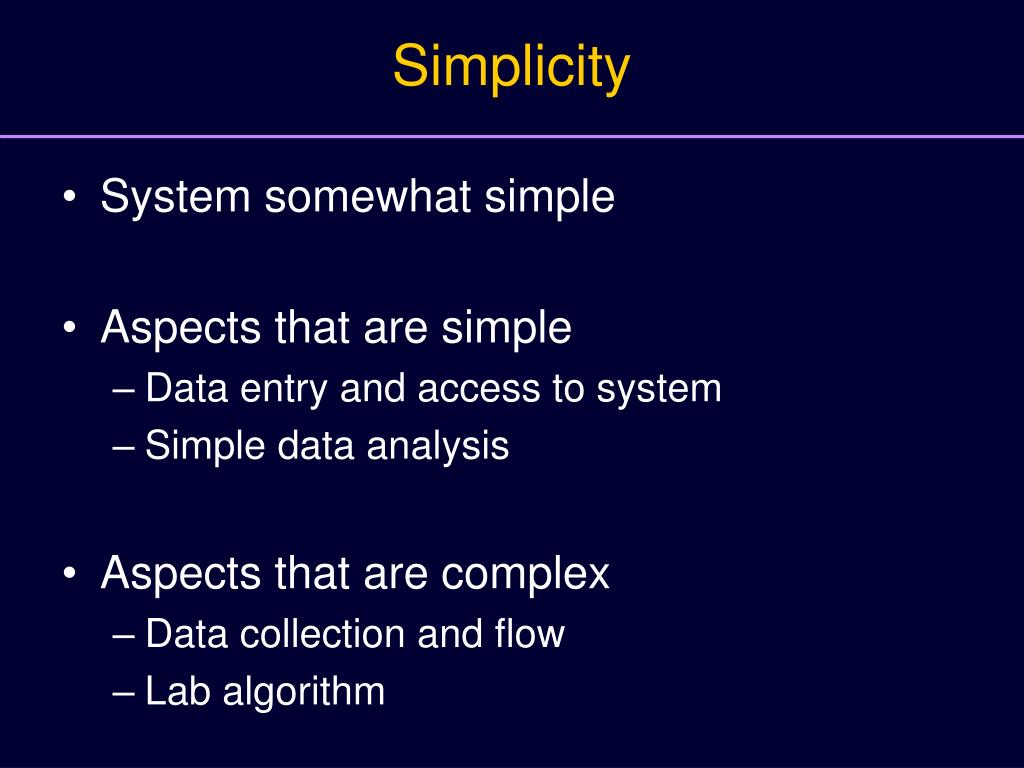 Simplicity

• System somewhat simple

• Aspects that are simple
– Data entry and access to system
– Simple data analysis

• Aspects that are complex
– Data collection and flow
– Lab algorithm